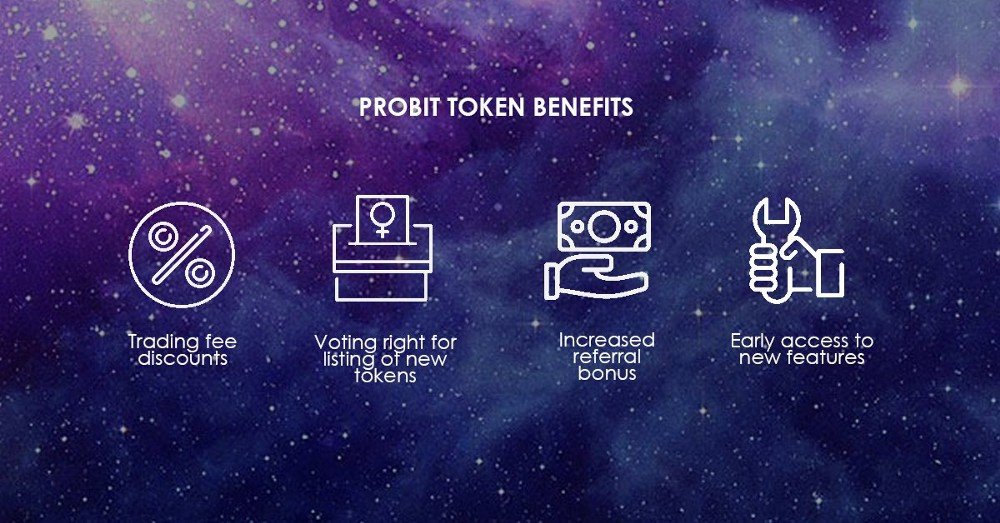 PROBIT TOKEN BENEFITS

Trading fee discounts

Voting right for listing of new tokens

Increased referral bonus

Early access to new features